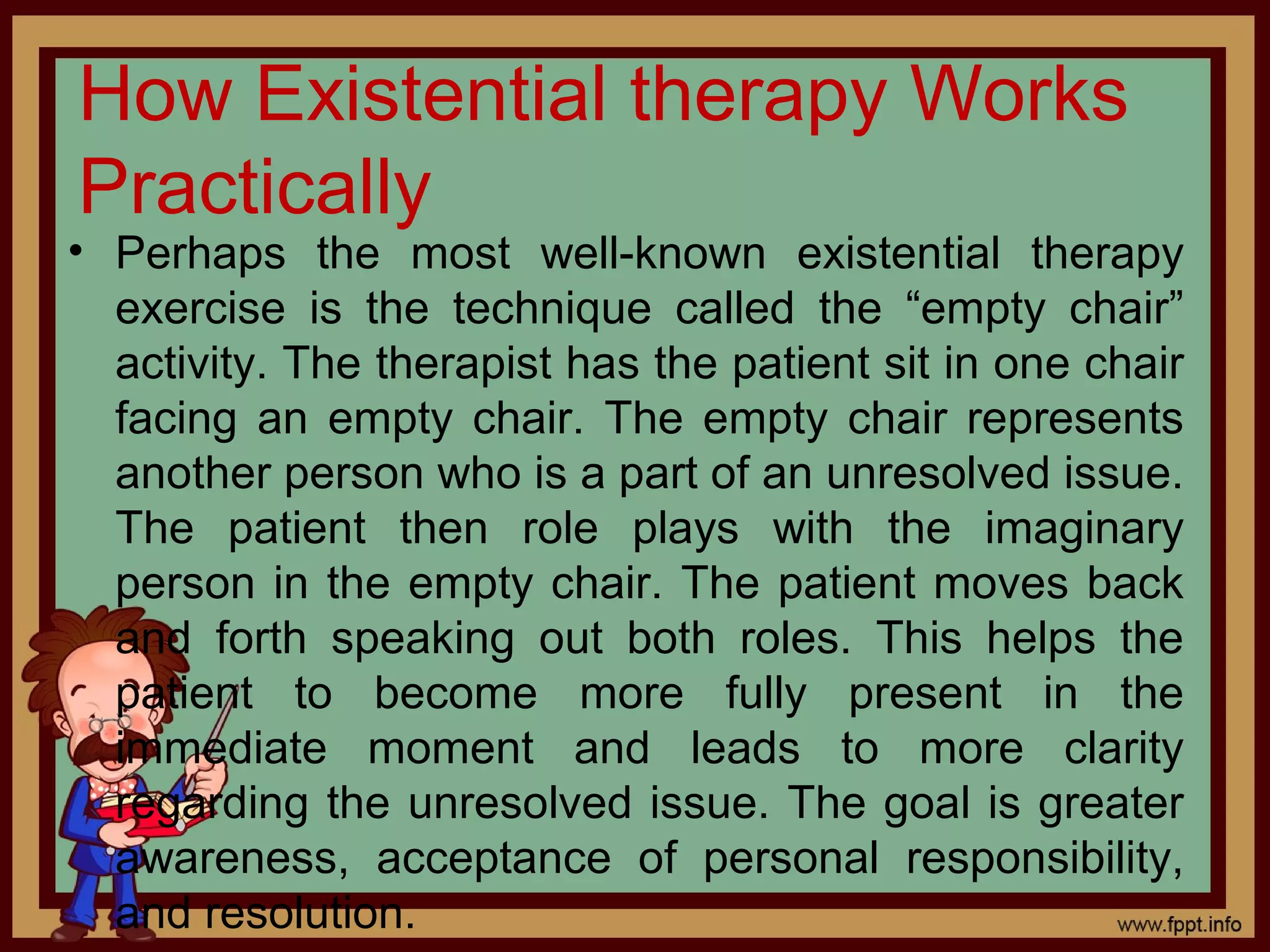 How Existential therapy Works Practically

• Perhaps the most well-known existential therapy exercise is the technique called the “empty chair” activity. The therapist has the patient sit in one chair facing an empty chair. The empty chair represents another person who is a part of an unresolved issue. The patient then role plays with the imaginary person in the empty chair. The patient moves back and forth speaking out both roles. This helps the patient to become more fully present in the immediate moment and leads to more clarity regarding the unresolved issue. The goal is greater awareness, acceptance of personal responsibility, and resolution.

www.fppt.info